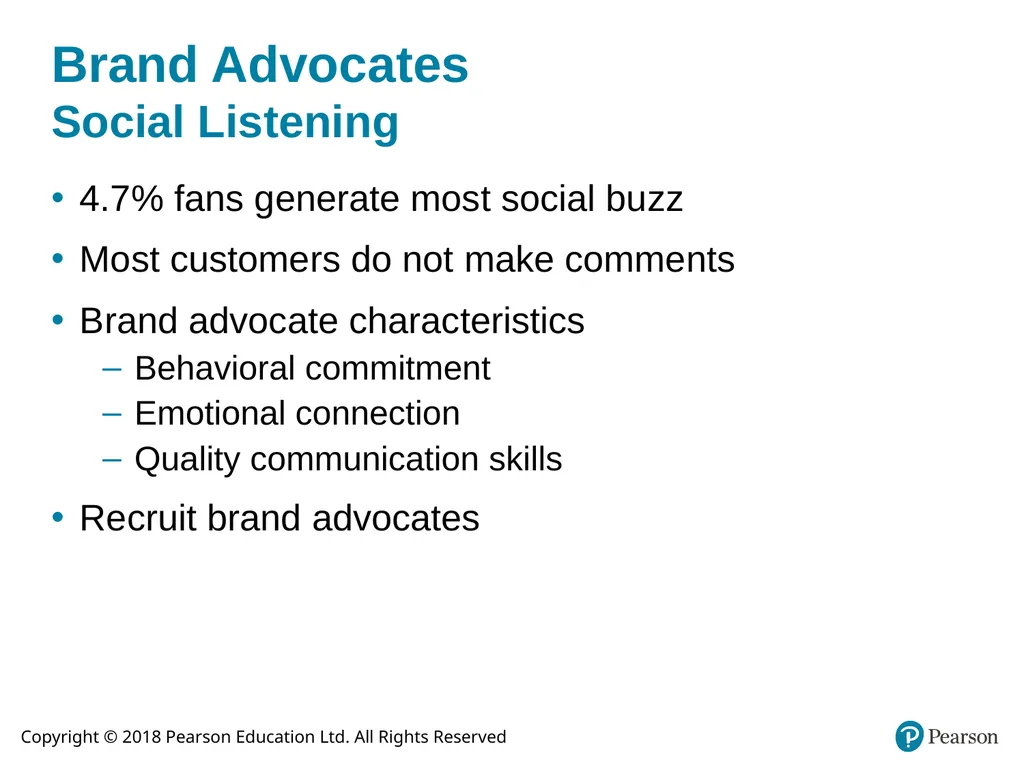 Brand Advocates
Social Listening

• 4.7% fans generate most social buzz
• Most customers do not make comments
• Brand advocate characteristics
– Behavioral commitment
– Emotional connection
– Quality communication skills
• Recruit brand advocates

Copyright © 2018 Pearson Education Ltd. All Rights Reserved

Pearson